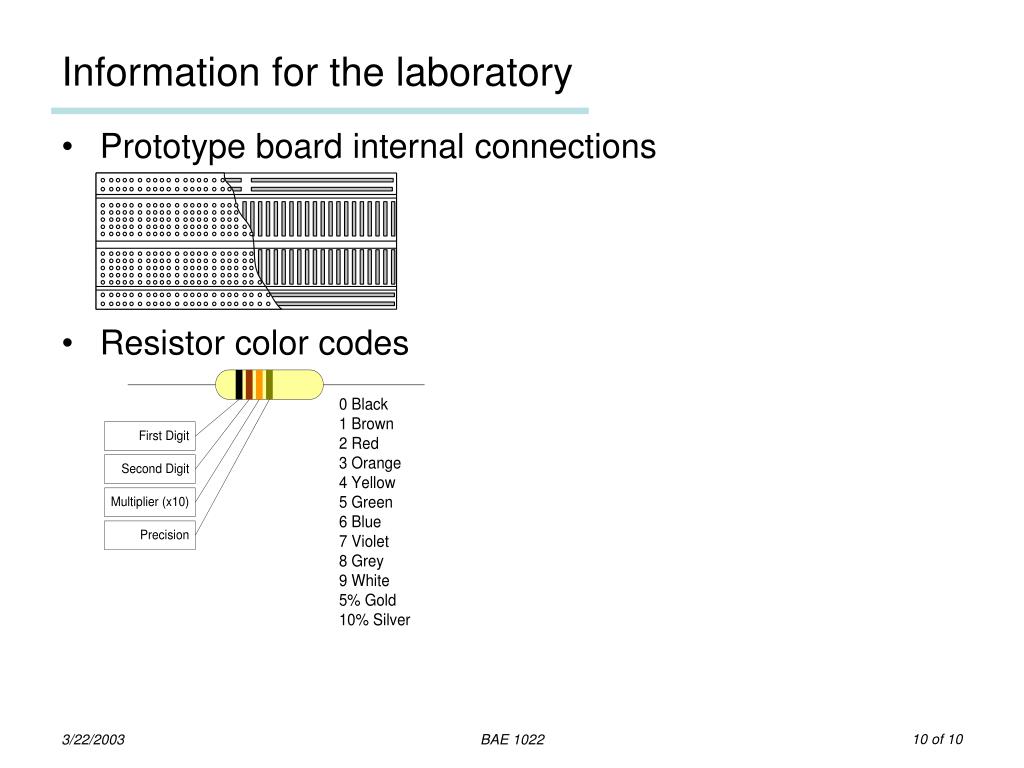 Information for the laboratory

• Prototype board internal connections

• Resistor color codes

First Digit
Second Digit
Multiplier (x10)
Precision

0 Black
1 Brown
2 Red
3 Orange
4 Yellow
5 Green
6 Blue
7 Violet
8 Grey
9 White
5% Gold
10% Silver

3/22/2003
BAE 1022
10 of 10